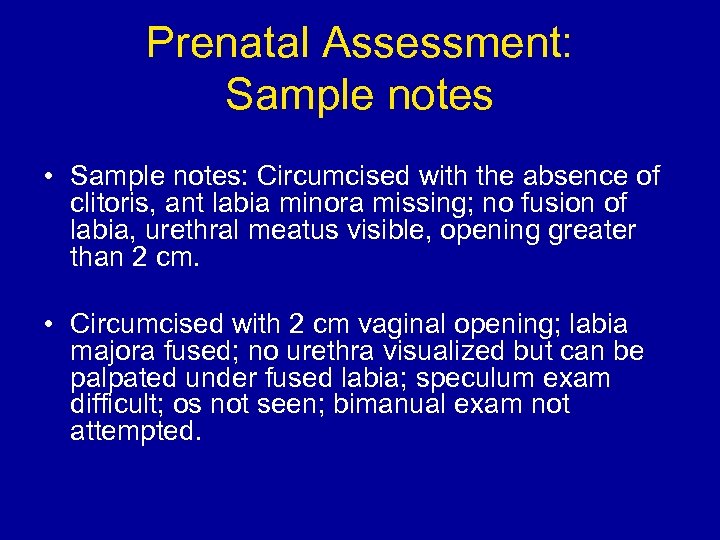 Prenatal Assessment: Sample notes

• Sample notes: Circumcised with the absence of clitoris, ant labia minora missing; no fusion of labia, urethral meatus visible, opening greater than 2 cm.

• Circumcised with 2 cm vaginal opening; labia majora fused; no urethra visualized but can be palpated under fused labia; speculum exam difficult; os not seen; bimanual exam not attempted.